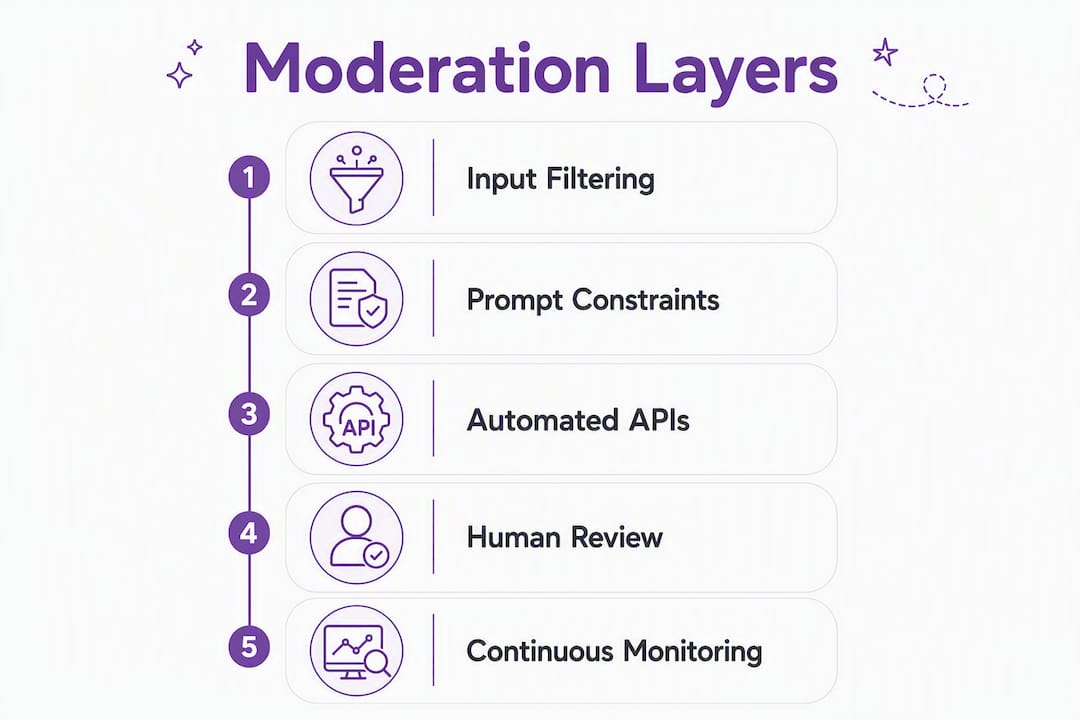 Moderation Layers

1 Input Filtering

2 Prompt Constraints

3 API Automated APIs

4 Human Review

5 Continuous Monitoring